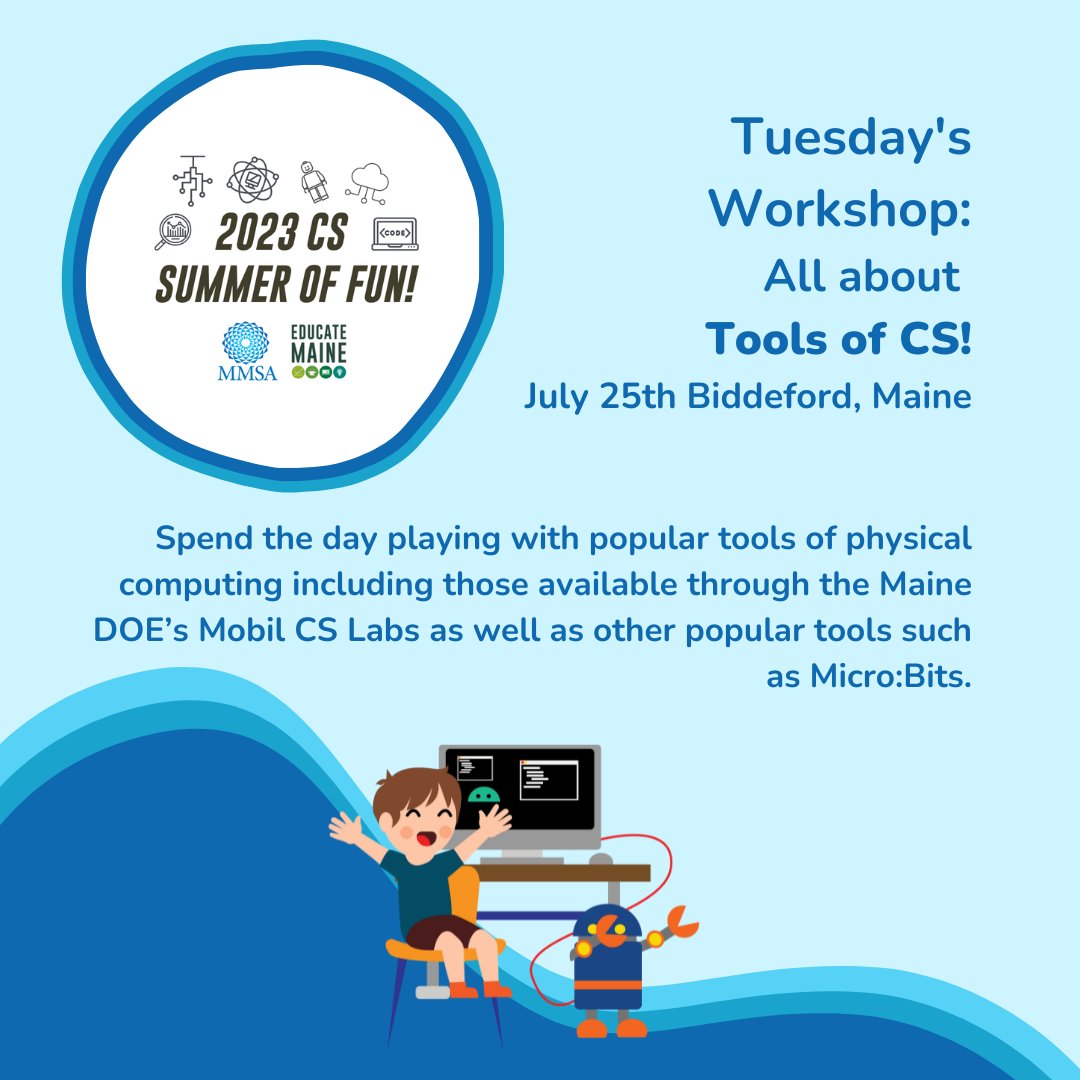 <CODE>

2023 CS SUMMER OF FUN!

MMSA

EDUCATE MAINE

Tuesday's Workshop: All about Tools of CS!

July 25th Biddeford, Maine

Spend the day playing with popular tools of physical computing including those available through the Maine DOE's Mobil CS Labs as well as other popular tools such as Micro:Bits.